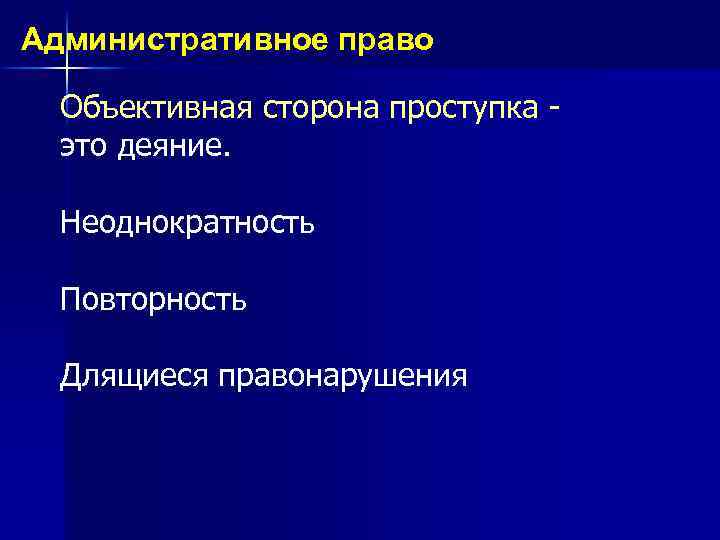 Административное право

Объективная сторона проступка - это деяние.

Неоднократность

Повторность

Длящиеся правонарушения